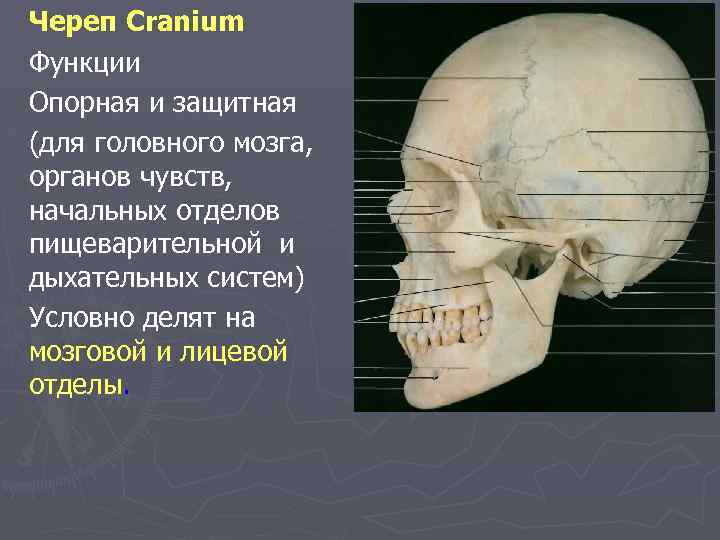 Череп Cranium

Функции

Опорная и защитная

(для головного мозга, органов чувств, начальных отделов пищеварительной и дыхательных систем)

Условно делят на мозговой и лицевой отделы.